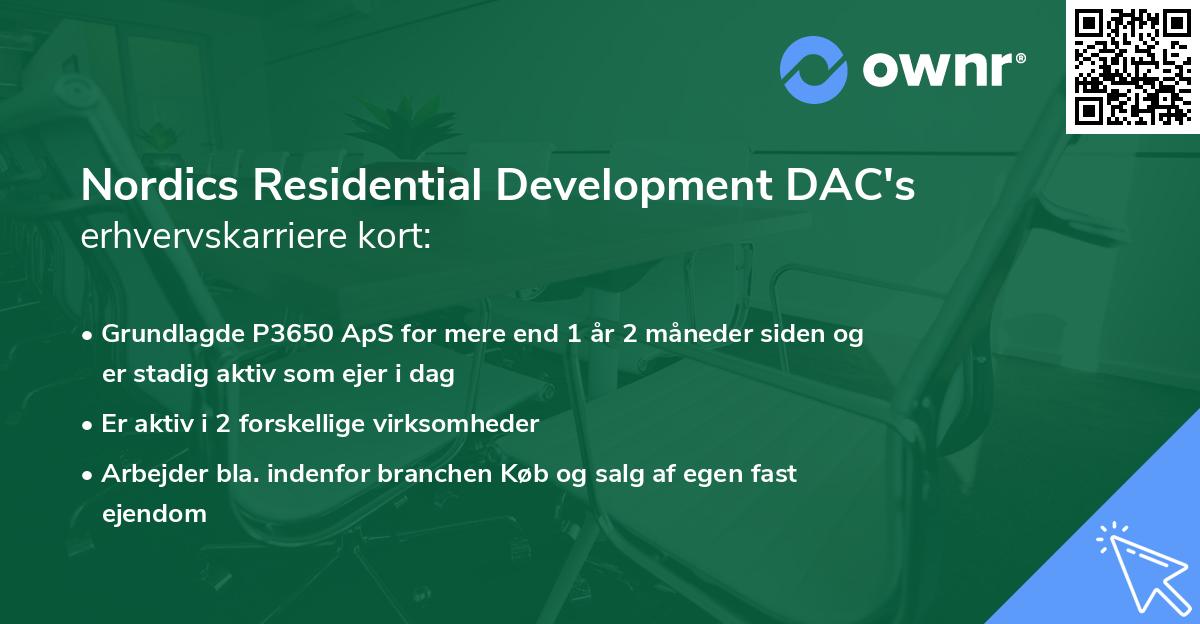 ownr®

Nordics Residential Development DAC's
erhvervskarriere kort:

• Grundlagde P3650 ApS for mere end 1 år 2 måneder siden og er stadig aktiv som ejer i dag

• Er aktiv i 2 forskellige virksomheder

• Arbejder bla. indenfor branchen Køb og salg af egen fast ejendom